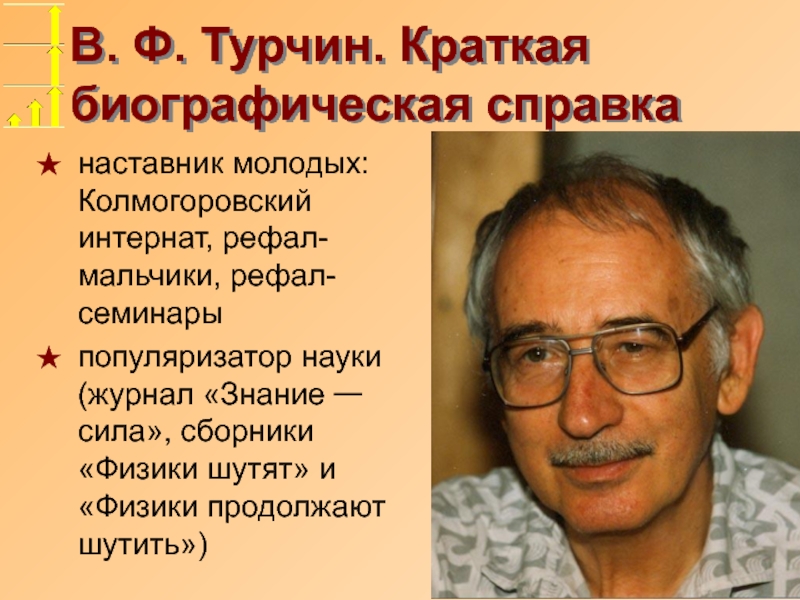 В. Ф. Турчин. Краткая биографическая справка

★ наставник молодых: Колмогоровский интернат, рефал-мальчики, рефал-семинары

★ популяризатор науки (журнал «Знание — сила», сборники «Физики шутят» и «Физики продолжают шутить»)